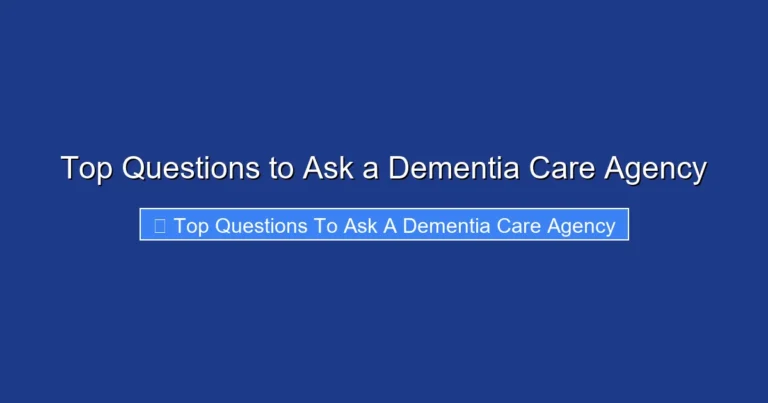 Top Questions to Ask a Dementia Care Agency

Top Questions To Ask A Dementia Care Agency